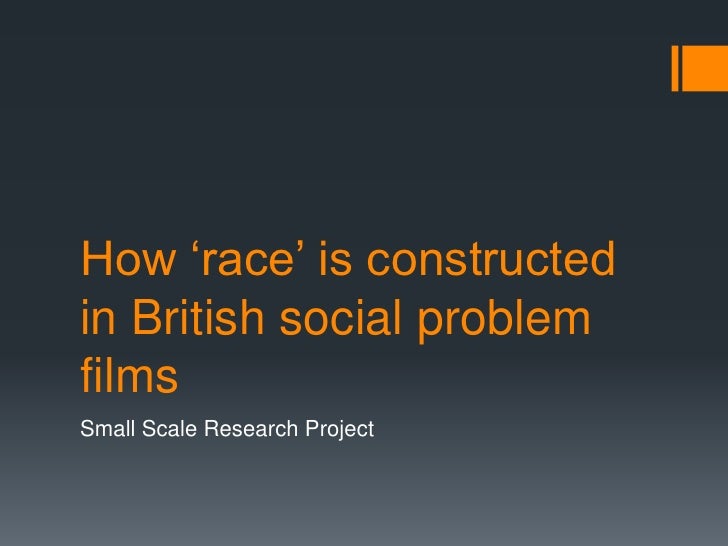 How ‘race’ is constructed in British social problem films

Small Scale Research Project